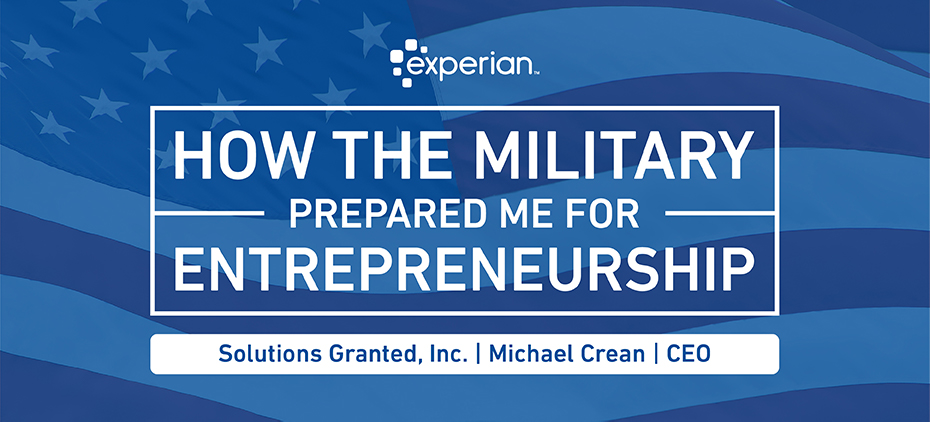 experian™

HOW THE MILITARY
PREPARED ME FOR
ENTREPRENEURSHIP

Solutions Granted, Inc. | Michael Crean | CEO